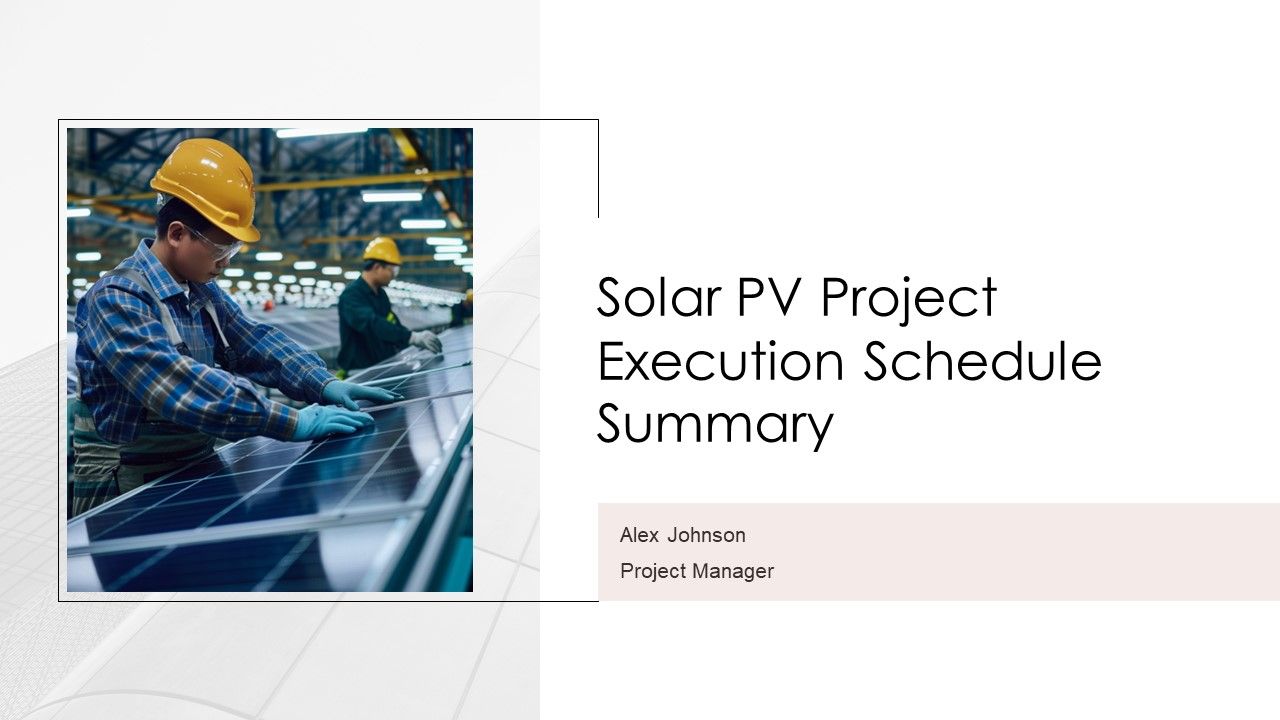 Solar PV Project Execution Schedule Summary

Alex Johnson
Project Manager